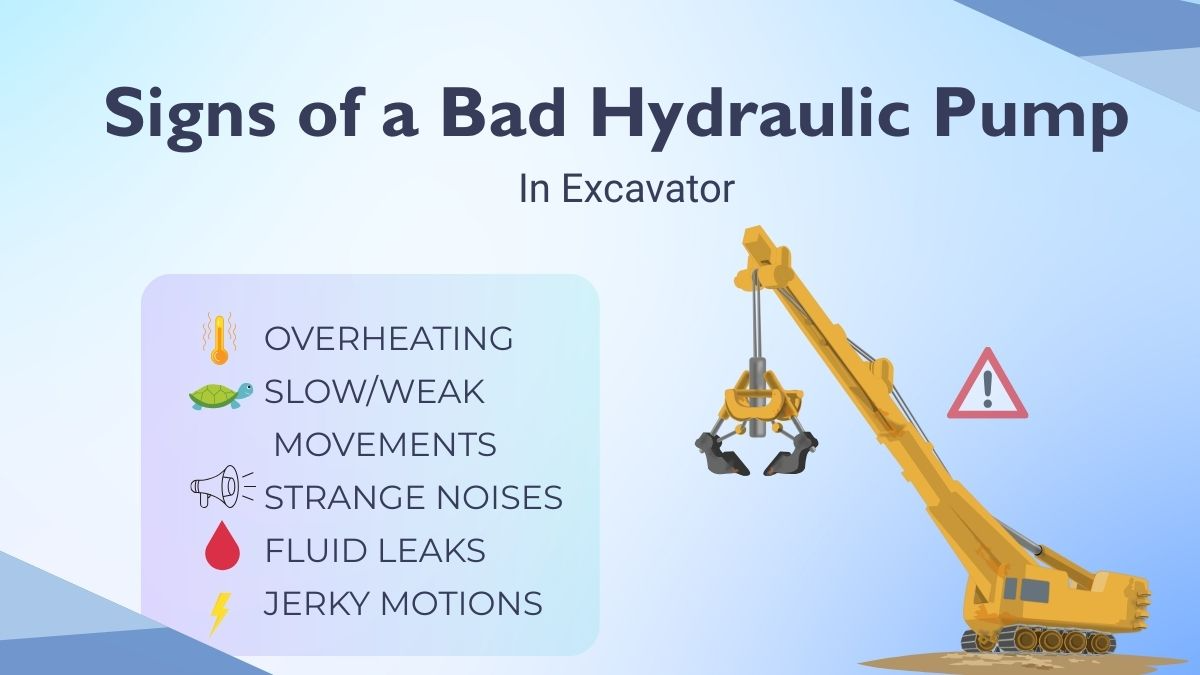 Signs of a Bad Hydraulic Pump

In Excavator

OVERHEATING
SLOW/WEAK MOVEMENTS
STRANGE NOISES
FLUID LEAKS
JERKY MOTIONS